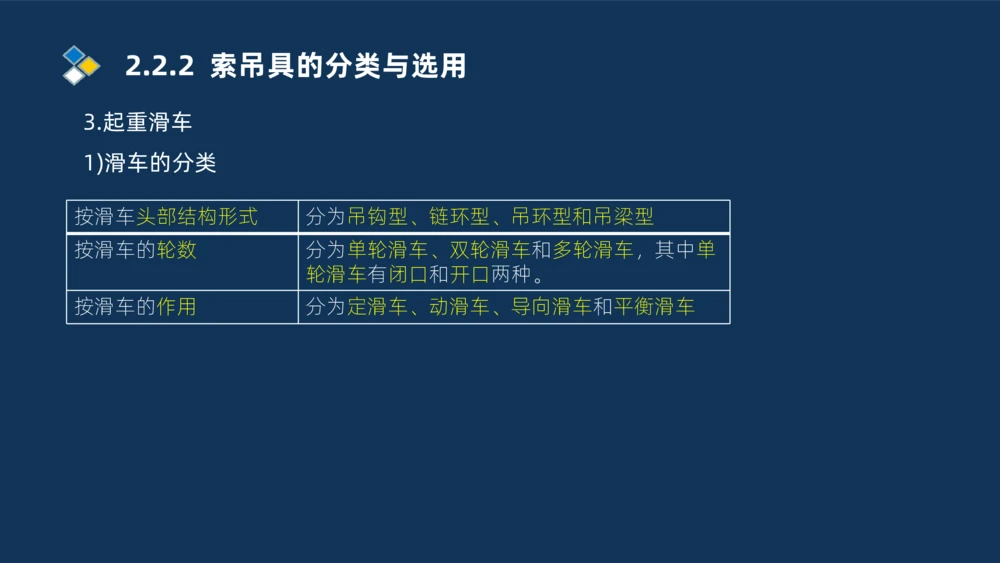 2.2.2 索吊具的分类与选用

3.起重滑车

1)滑车的分类

| 按滑车头部结构形式 | 分为吊钩型、链环型、吊环型和吊梁型 |
|---|---|
| 按滑车的轮数 | 分为单轮滑车、双轮滑车和多轮滑车，其中单轮滑车有闭口和开口两种。 |
| 按滑车的作用 | 分为定滑车、动滑车、导向滑车和平衡滑车 |